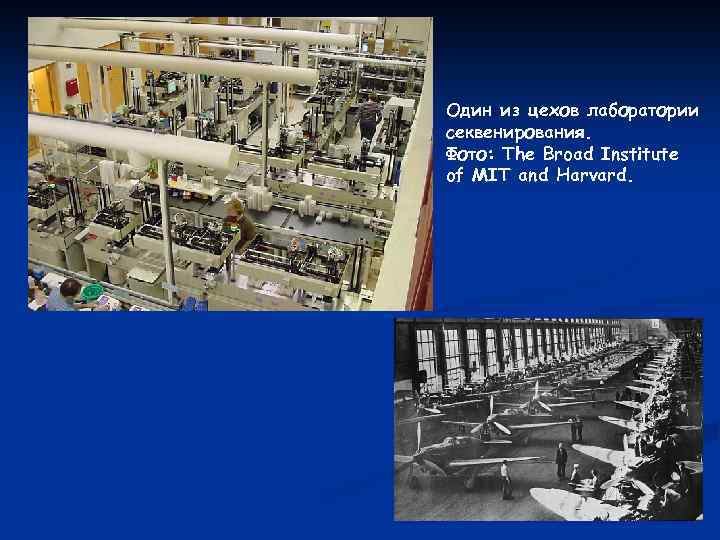 Один из цехов лаборатории секвенирования.
Фото: The Broad Institute of MIT and Harvard.